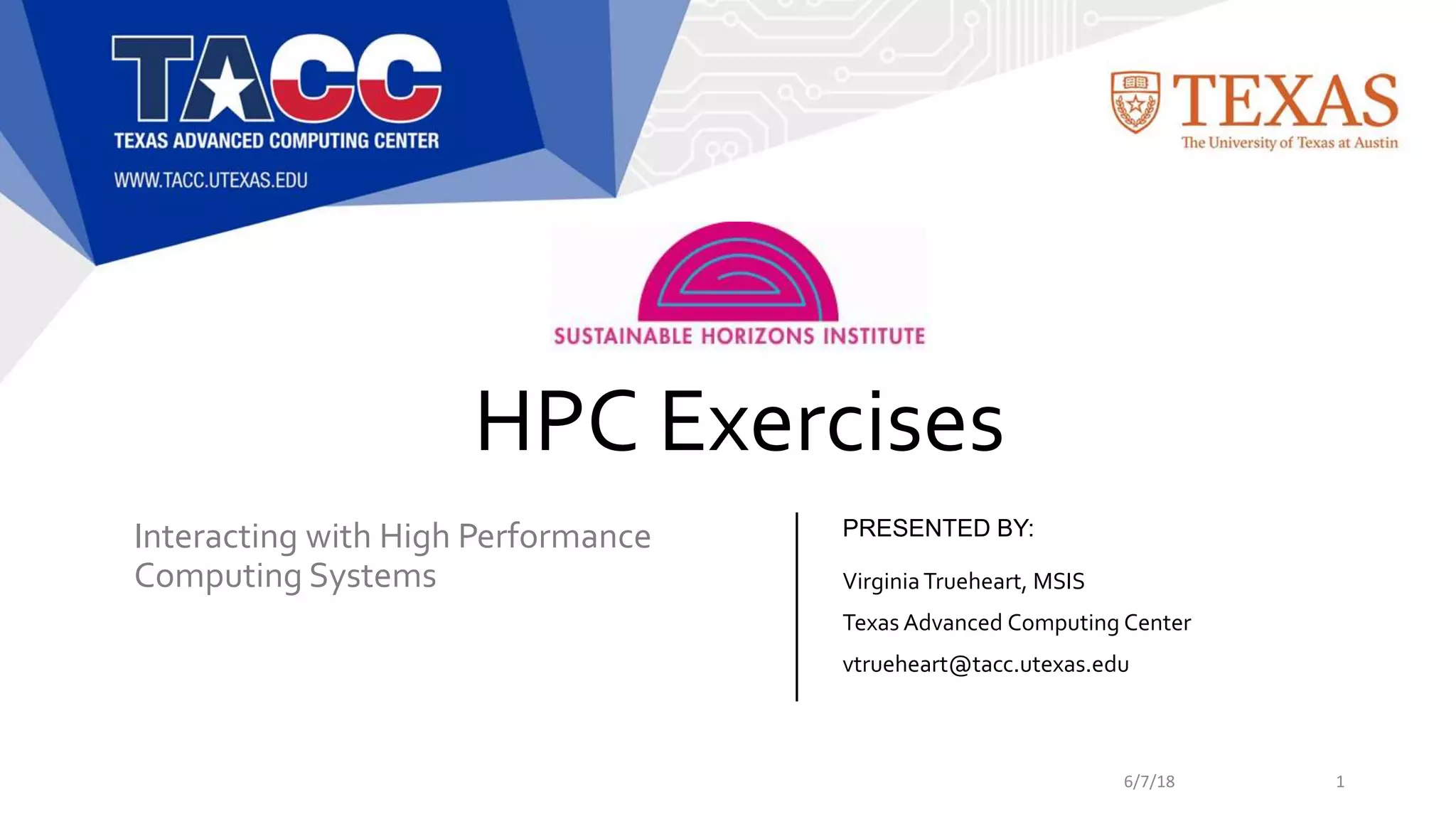 TACC
TEXAS ADVANCED COMPUTING CENTER
WWW.TACC.UTEXAS.EDU

TEXAS
The University of Texas at Austin

SUSTAINABLE HORIZONS INSTITUTE

HPC Exercises

Interacting with High Performance Computing Systems

PRESENTED BY:

Virginia Trueheart, MSIS

Texas Advanced Computing Center

vtrueheart@tacc.utexas.edu

6/7/18

1